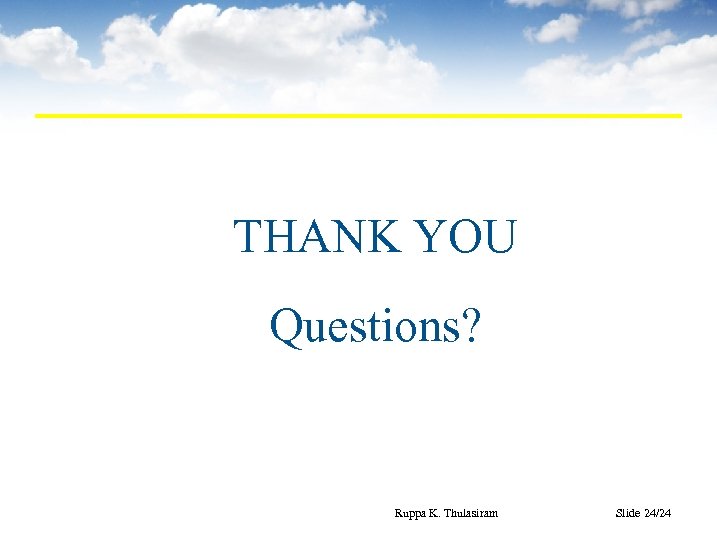 THANK YOU

Questions?

Ruppa K. Thulasiram

Slide 24/24